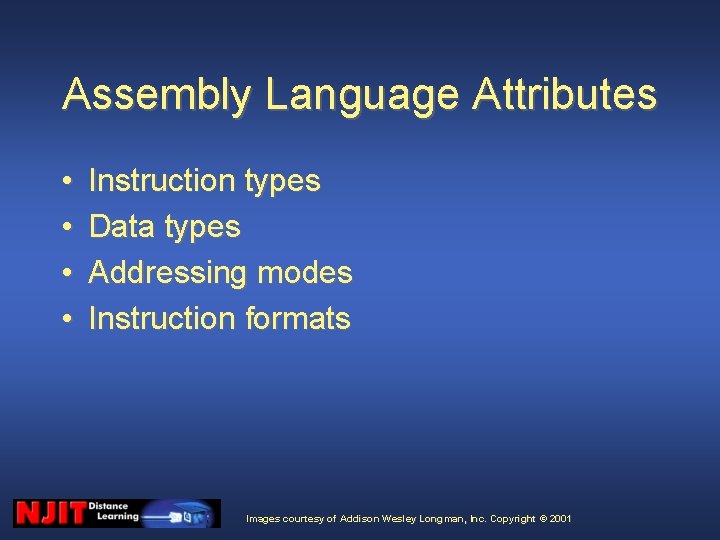 Assembly Language Attributes

• Instruction types
• Data types
• Addressing modes
• Instruction formats

NJIT Distance Learning

Images courtesy of Addison Wesley Longman, Inc. Copyright © 2001